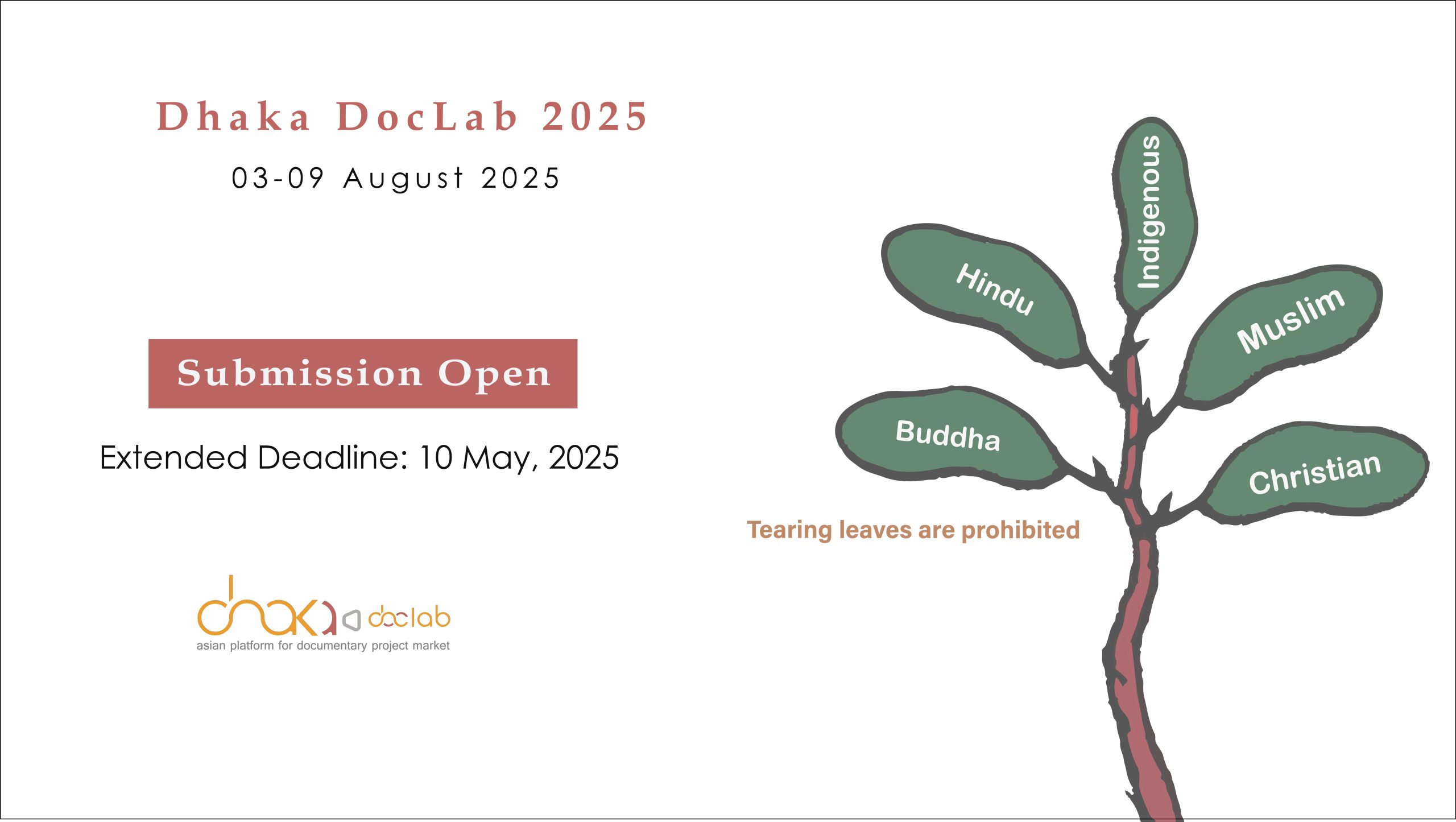 Dhaka DocLab 2025

03-09 August 2025

Submission Open

Extended Deadline: 10 May, 2025

dhaka doclab
asian platform for documentary project market

Indigenous

Hindu

Muslim

Buddha

Christian

Tearing leaves are prohibited